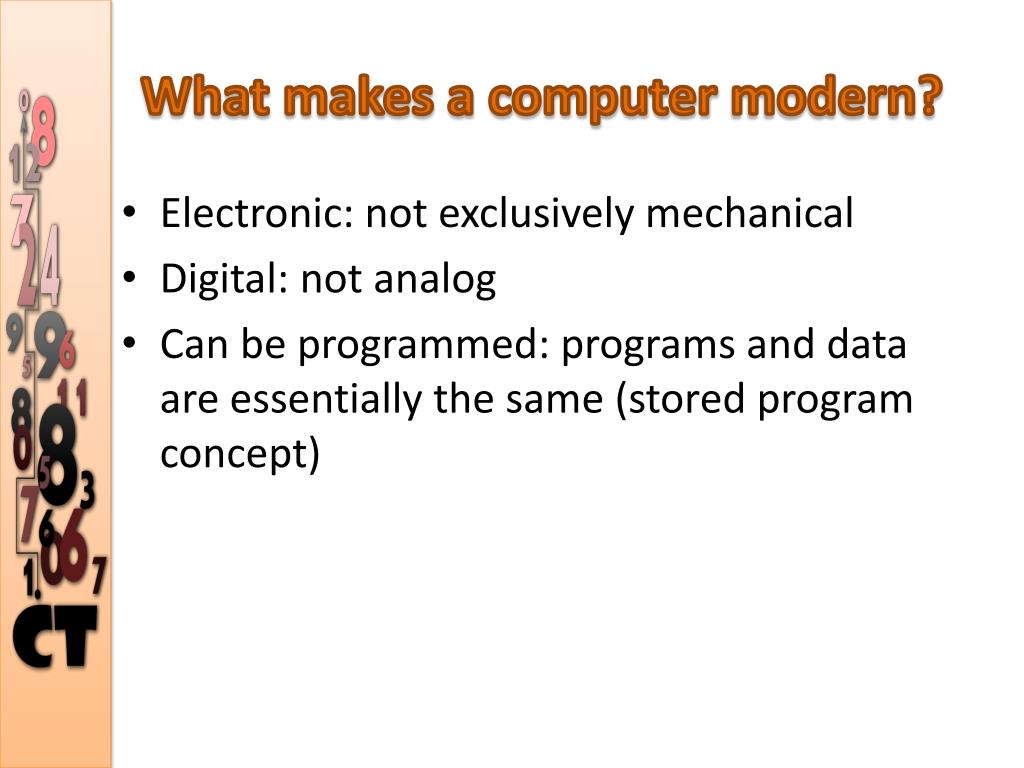 What makes a computer modern?

• Electronic: not exclusively mechanical
• Digital: not analog
• Can be programmed: programs and data are essentially the same (stored program concept)

CT